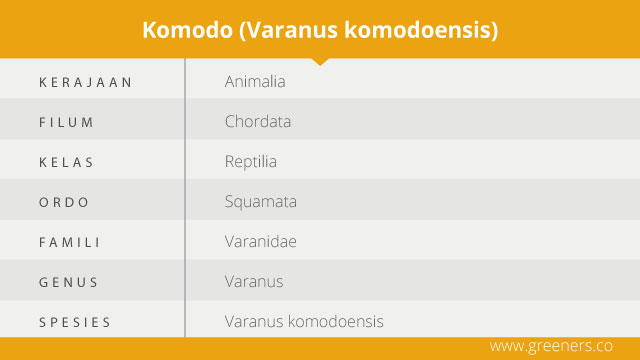 Komodo (Varanus komodoensis)

| | |
|---|---|
| KERAJAAN | Animalia |
| FILUM | Chordata |
| KELAS | Reptilia |
| ORDO | Squamata |
| FAMILI | Varanidae |
| GENUS | Varanus |
| SPESIES | Varanus komodoensis |

www.greeners.co